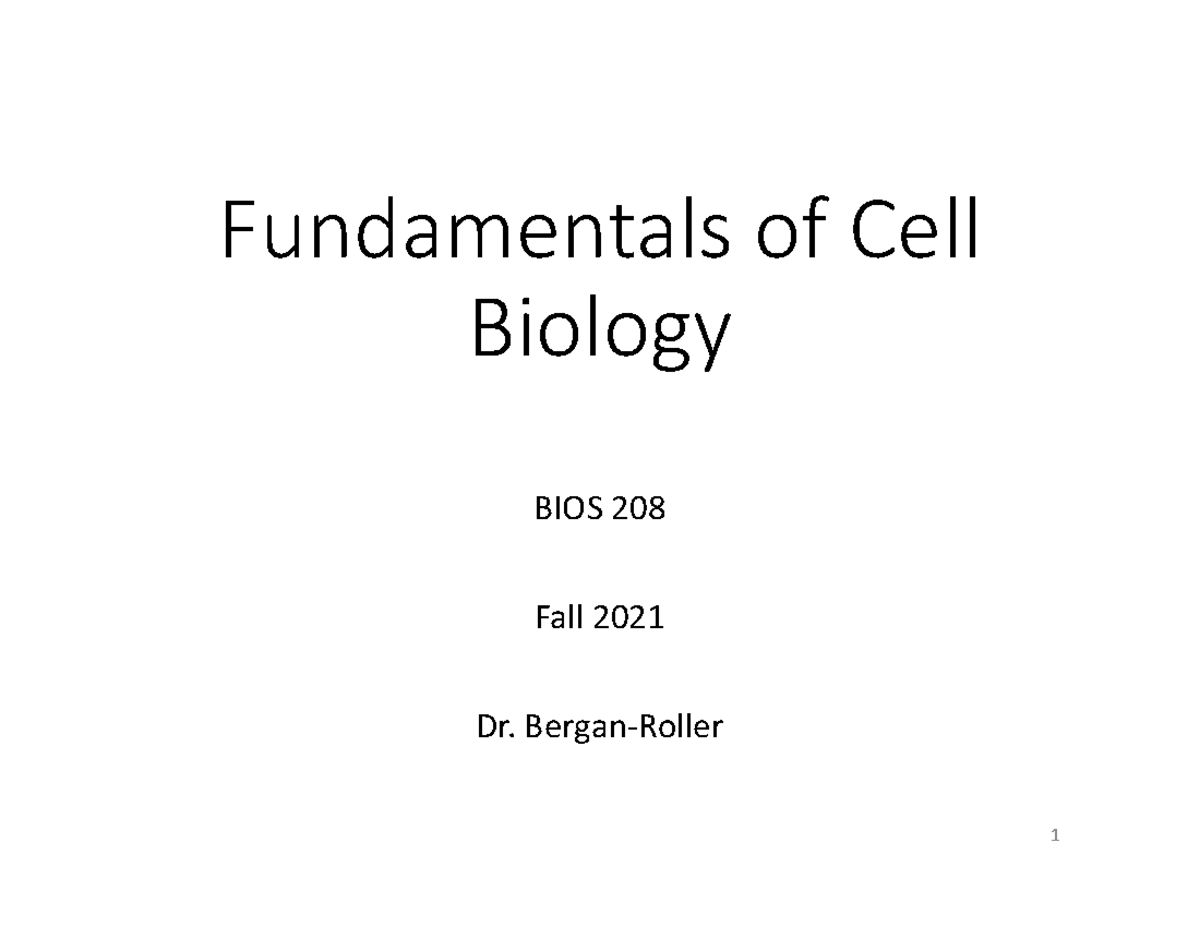 Fundamentals of Cell Biology

BIOS 208

Fall 2021

Dr. Bergan-Roller

1